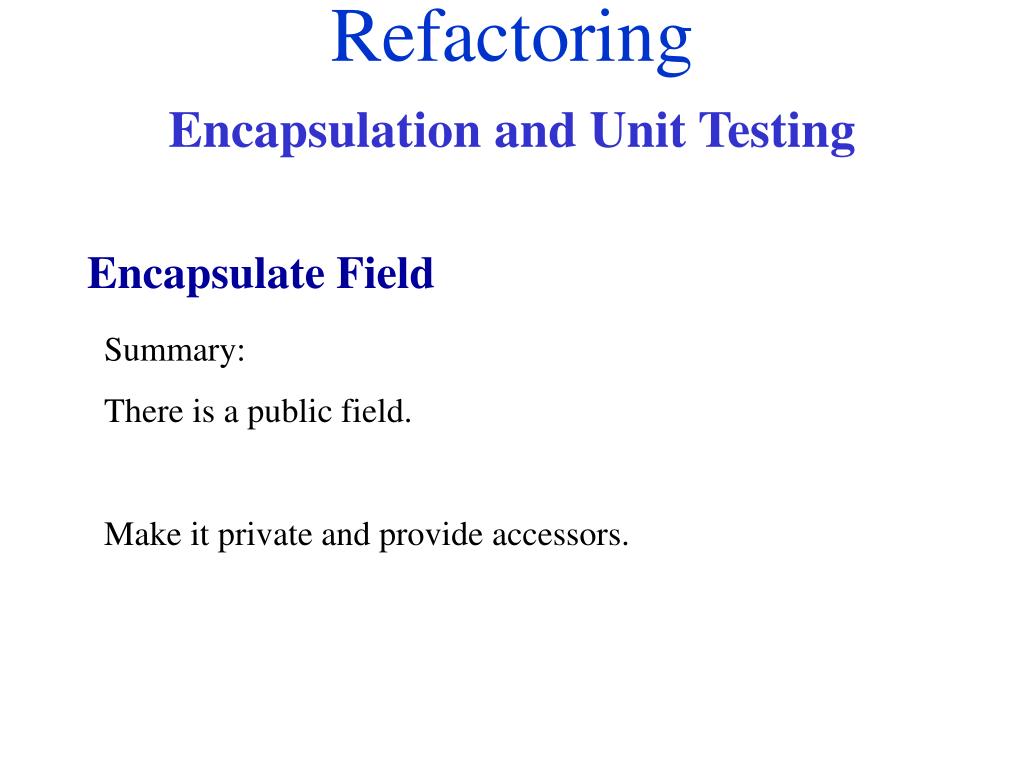 Refactoring

Encapsulation and Unit Testing

Encapsulate Field

Summary:

There is a public field.

Make it private and provide accessors.